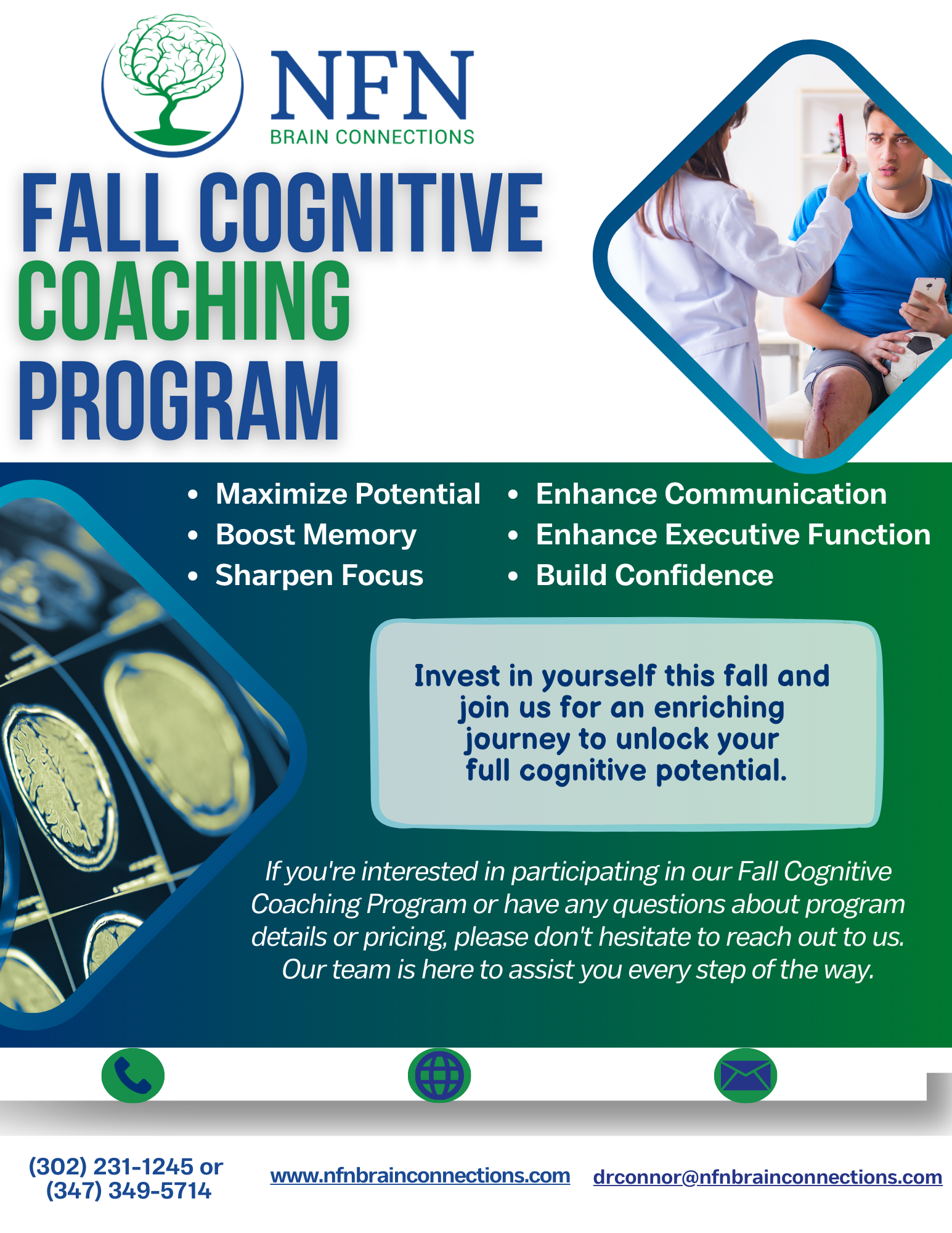 NFN
BRAIN CONNECTIONS

FALL COGNITIVE COACHING PROGRAM

- Maximize Potential
- Boost Memory
- Sharpen Focus

- Enhance Communication
- Enhance Executive Function
- Build Confidence

Invest in yourself this fall and join us for an enriching journey to unlock your full cognitive potential.

If you're interested in participating in our Fall Cognitive Coaching Program or have any questions about program details or pricing, please don't hesitate to reach out to us. Our team is here to assist you every step of the way.

(302) 231-1245 or (347) 349-5714

www.nfnbrainconnections.com

drconnor@nfnbrainconnections.com